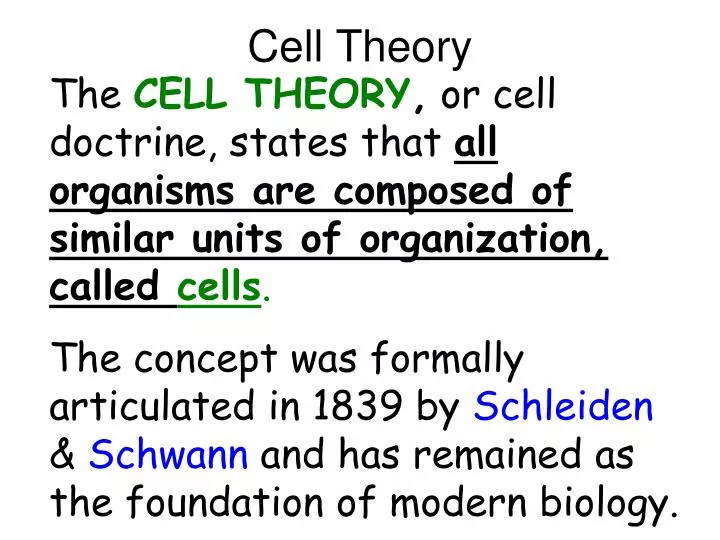 Cell Theory

The CELL THEORY, or cell doctrine, states that all organisms are composed of similar units of organization, called cells.

The concept was formally articulated in 1839 by Schleiden & Schwann and has remained as the foundation of modern biology.